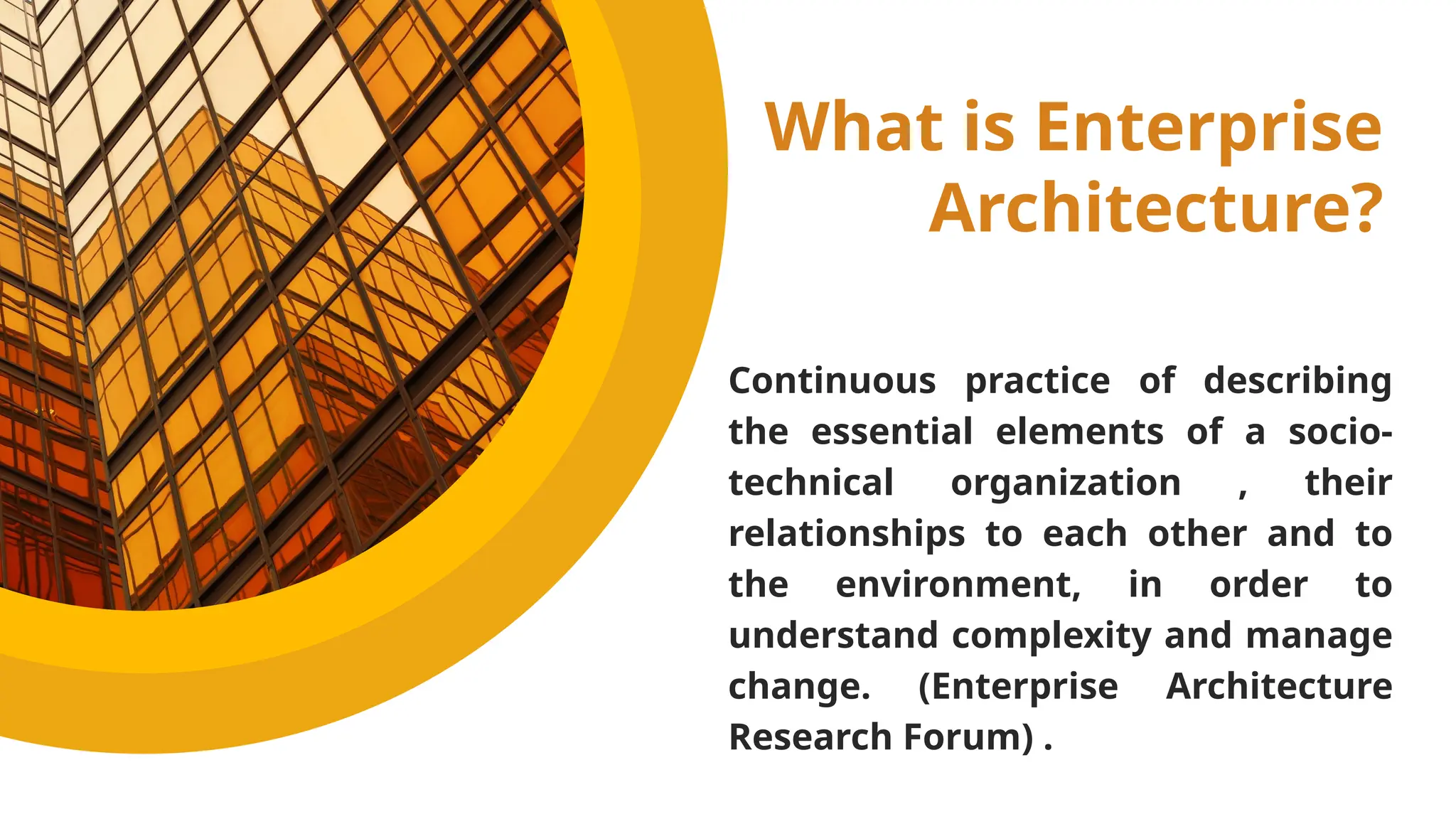 What is Enterprise Architecture?

Continuous practice of describing the essential elements of a socio-technical organization , their relationships to each other and to the environment, in order to understand complexity and manage change. (Enterprise Architecture Research Forum) .